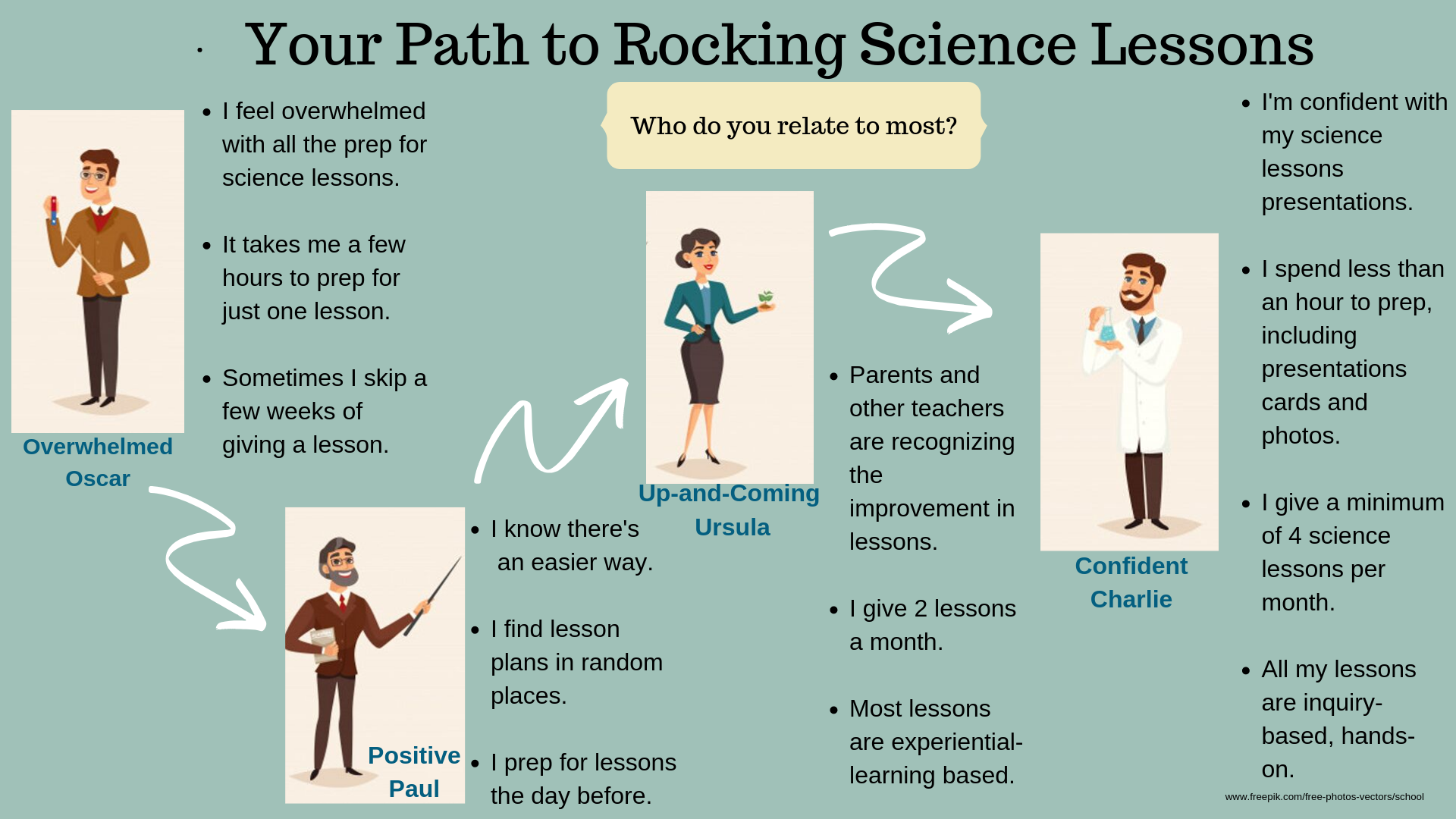 Your Path to Rocking Science Lessons

Who do you relate to most?

Overwhelmed Oscar

- I feel overwhelmed with all the prep for science lessons.
- It takes me a few hours to prep for just one lesson.
- Sometimes I skip a few weeks of giving a lesson.

Positive Paul

- I know there's an easier way.
- I find lesson plans in random places.
- I prep for lessons the day before.

Up-and-Coming Ursula

- Parents and other teachers are recognizing the improvement in lessons.
- I give 2 lessons a month.
- Most lessons are experiential-learning based.

Confident Charlie

- I'm confident with my science lessons presentations.
- I spend less than an hour to prep, including presentations cards and photos.
- I give a minimum of 4 science lessons per month.
- All my lessons are inquiry-based, hands-on.

www.freepik.com/free-photos-vectors/school